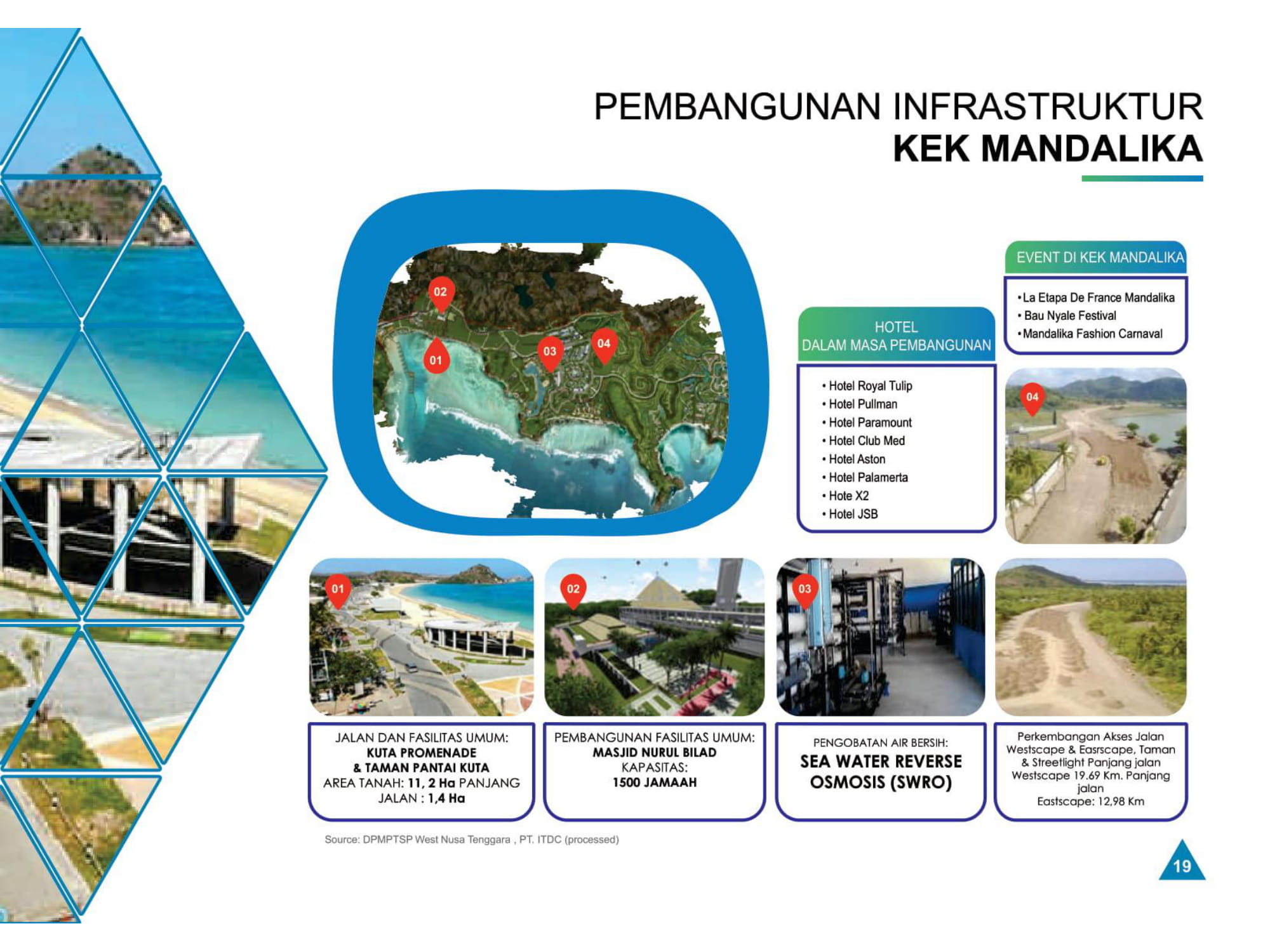 PEMBANGUNAN INFRASTRUKTUR
KEK MANDALIKA

02
01
03
04

HOTEL
DALAM MASA PEMBANGUNAN

• Hotel Royal Tulip
• Hotel Pullman
• Hotel Paramount
• Hotel Club Med
• Hotel Aston
• Hotel Palamerta
• Hote X2
• Hotel JSB

EVENT DI KEK MANDALIKA

• La Etapa De France Mandalika
• Bau Nyale Festival
• Mandalika Fashion Carnaval

04

01

JALAN DAN FASILITAS UMUM:
KUTA PROMENADE
& TAMAN PANTAI KUTA
AREA TANAH: 11, 2 Ha PANJANG JALAN : 1,4 Ha

02

PEMBANGUNAN FASILITAS UMUM:
MASJID NURUL BILAD
KAPASITAS:
1500 JAMAAH

03

PENGOBATAN AIR BERSIH:
SEA WATER REVERSE OSMOSIS (SWRO)

Perkembangan Akses Jalan Westscape & Easrscape, Taman & Streetlight Panjang jalan Westscape 19.69 Km. Panjang jalan Eastscape: 12,98 Km

Source: DPMPTSP West Nusa Tenggara , PT. ITDC (processed)

19